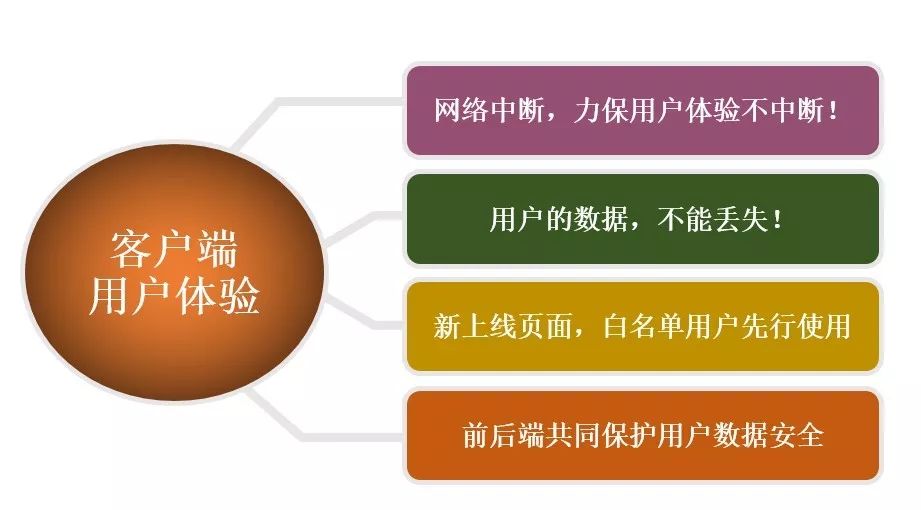 客户端
用户体验

网络中断，力保用户体验不中断！

用户的数据，不能丢失！

新上线页面，白名单用户先行使用

前后端共同保护用户数据安全